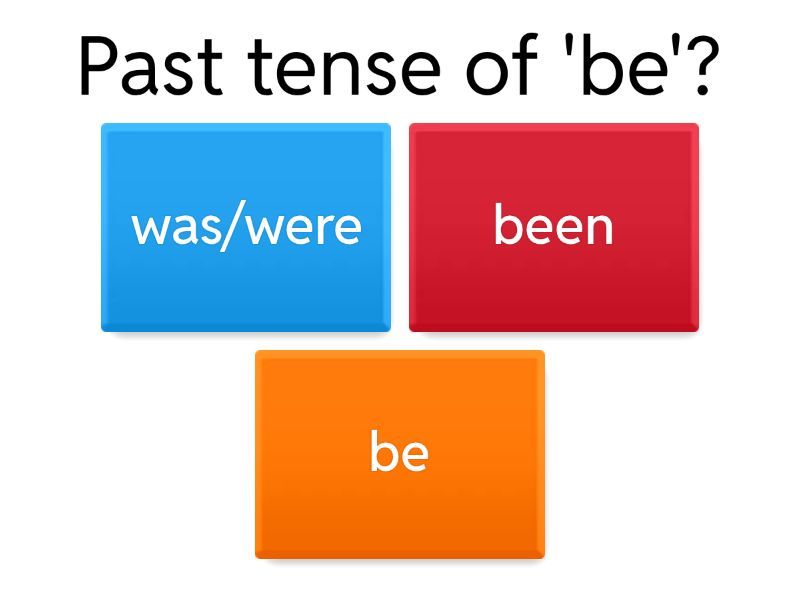 Past tense of 'be'?

was/were

been

be